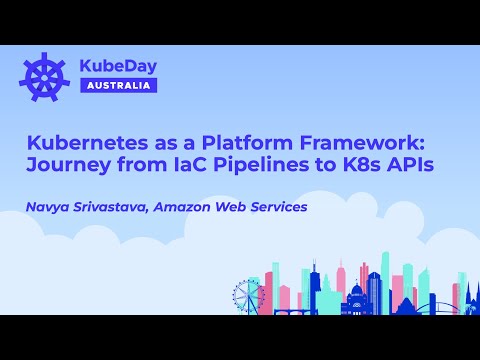 KubeDay
AUSTRALIA

Kubernetes as a Platform Framework: Journey from IaC Pipelines to K8s APIs

Navya Srivastava, Amazon Web Services